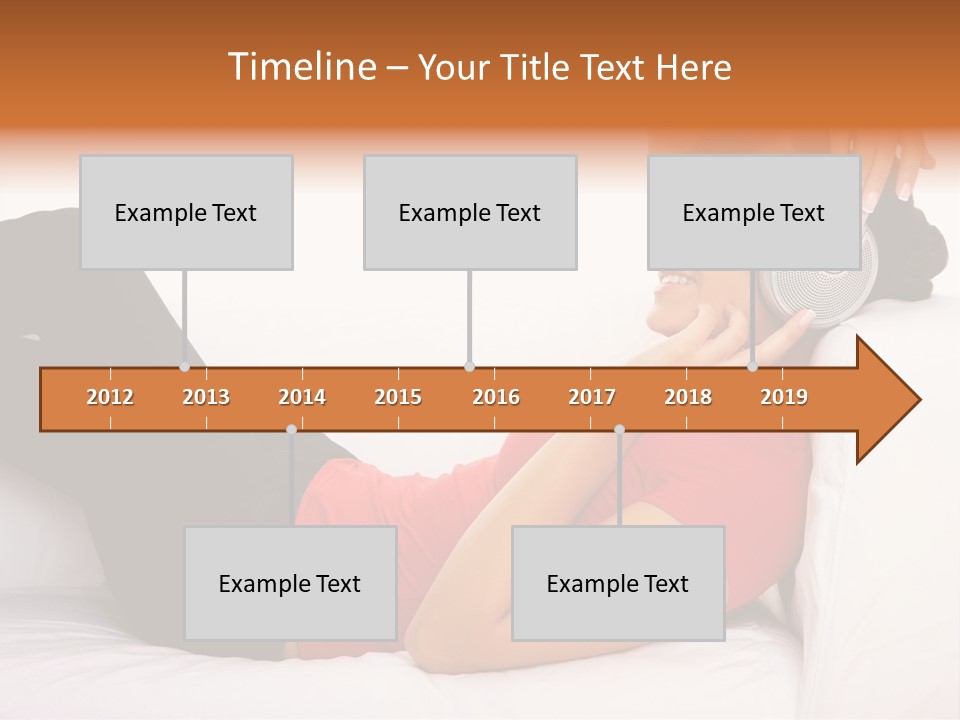 Timeline – Your Title Text Here

Example Text

Example Text

Example Text

2012 2013 2014 2015 2016 2017 2018 2019

Example Text

Example Text